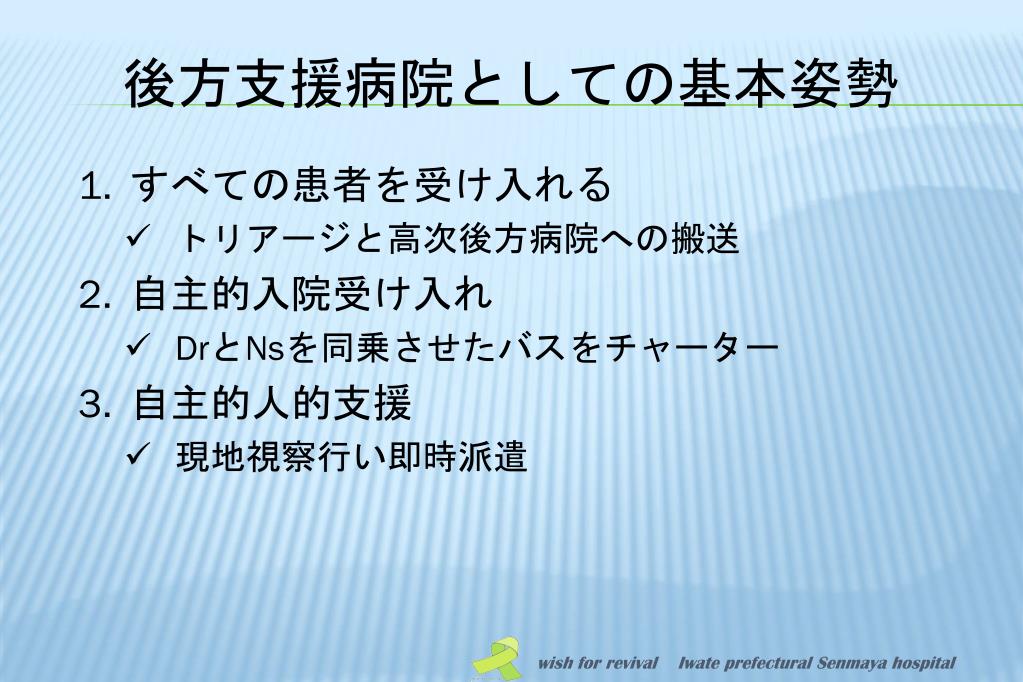 後方支援病院としての基本姿勢

1. すべての患者を受け入れる
✓ トリアージと高次後方病院への搬送

2. 自主的入院受け入れ
✓ DrとNsを同乗させたバスをチャーター

3. 自主的人的支援
✓ 現地視察行い即時派遣

wish for revival Iwate prefectural Senmaya hospital